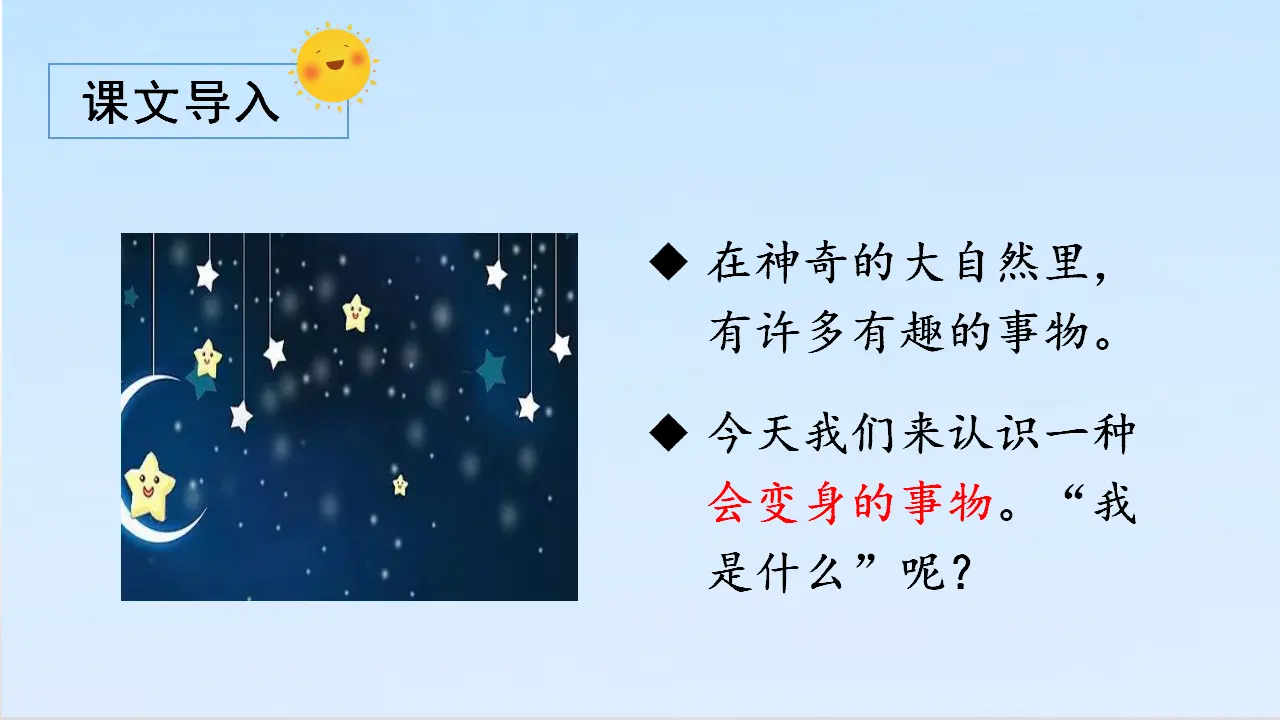 课文导入

◆ 在神奇的大自然里，有许多有趣的事物。

◆ 今天我们来认识一种会变身的事物。“我是什么”呢？